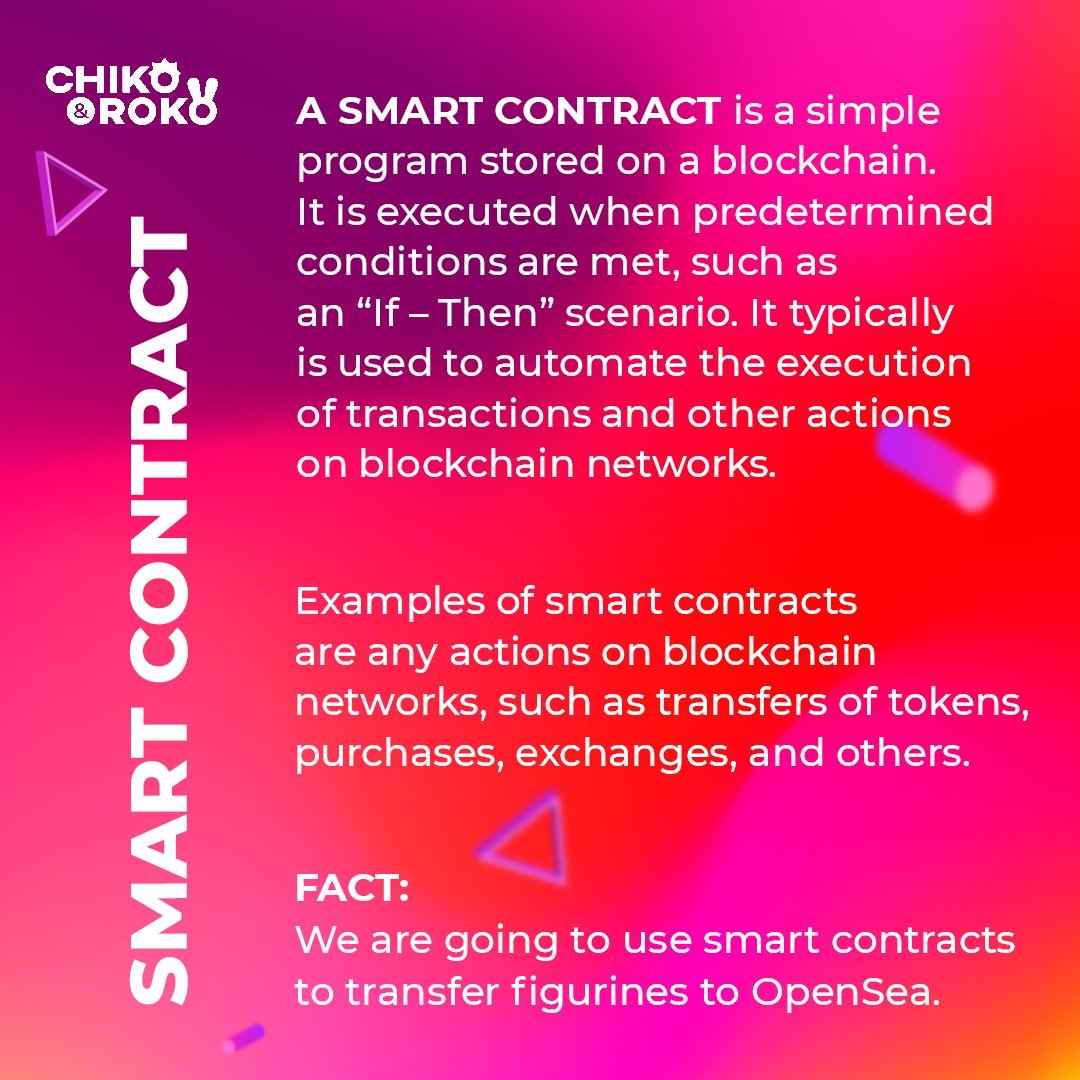 CHIKO & ROKO

SMART CONTRACT

A SMART CONTRACT is a simple program stored on a blockchain. It is executed when predetermined conditions are met, such as an “If – Then” scenario. It typically is used to automate the execution of transactions and other actions on blockchain networks.

Examples of smart contracts are any actions on blockchain networks, such as transfers of tokens, purchases, exchanges, and others.

FACT:
We are going to use smart contracts to transfer figurines to OpenSea.